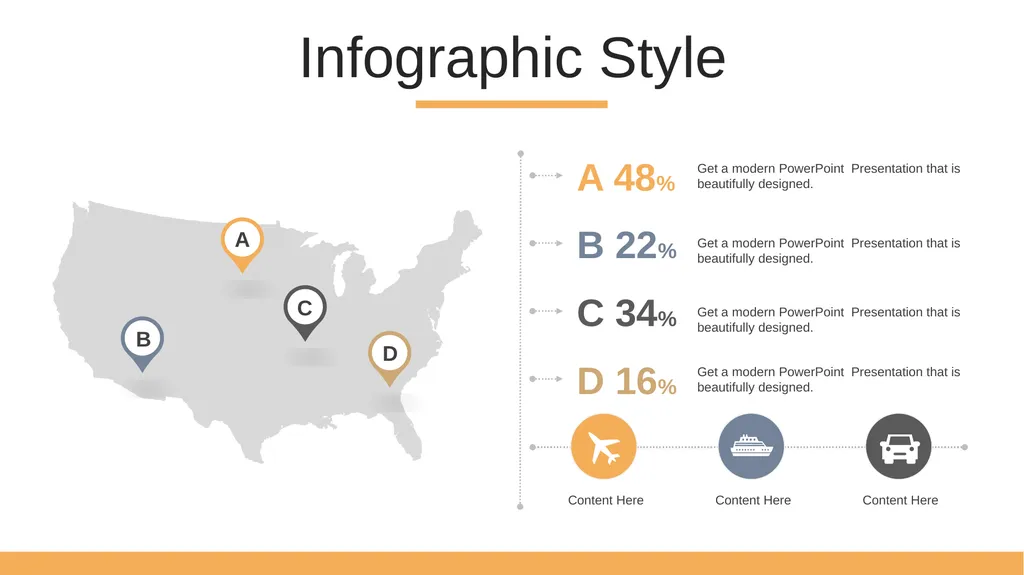 Infographic Style

A

B

C

D

A 48%

Get a modern PowerPoint Presentation that is beautifully designed.

B 22%

Get a modern PowerPoint Presentation that is beautifully designed.

C 34%

Get a modern PowerPoint Presentation that is beautifully designed.

D 16%

Get a modern PowerPoint Presentation that is beautifully designed.

Content Here

Content Here

Content Here